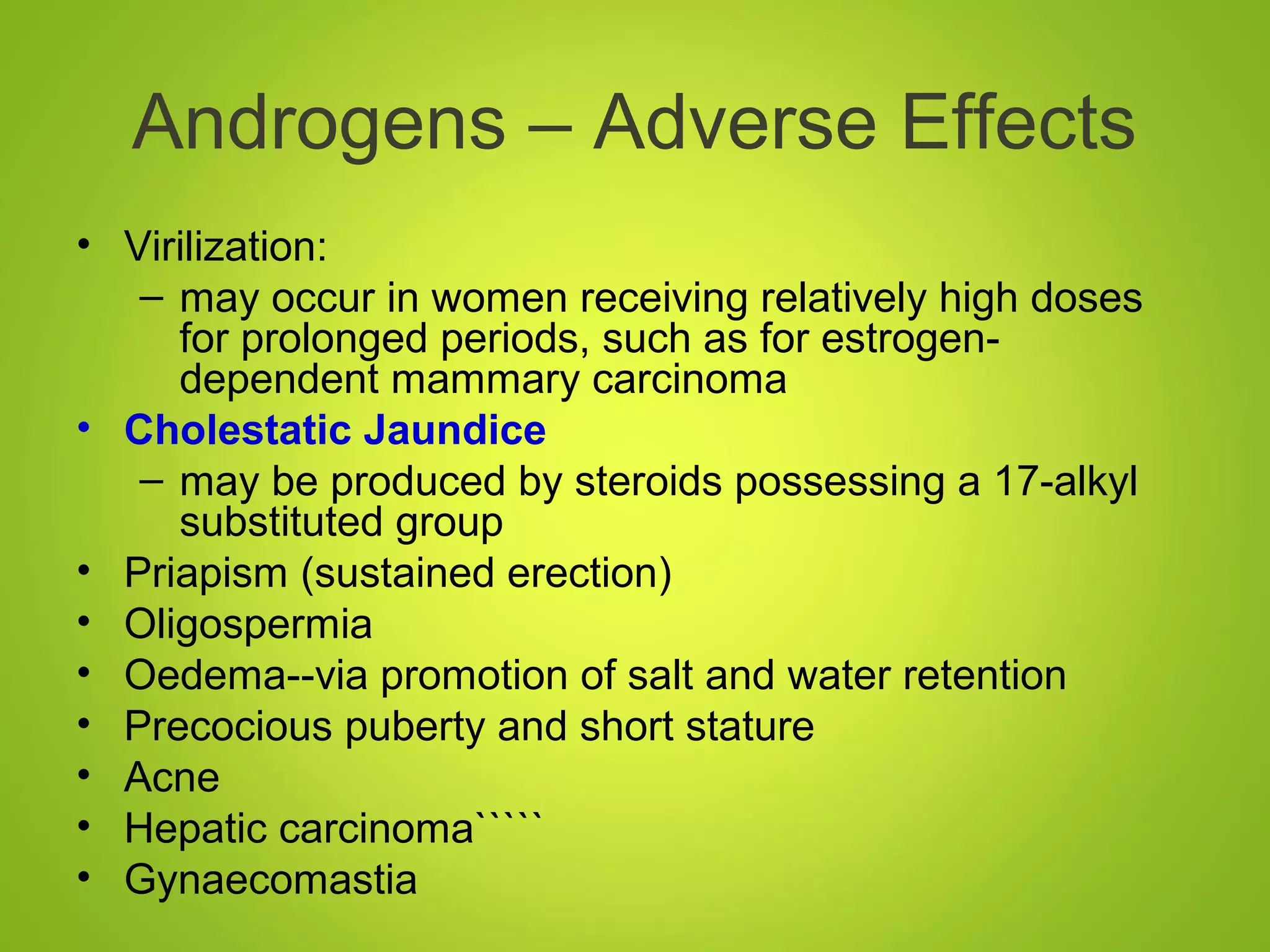 Androgens – Adverse Effects

• Virilization:
– may occur in women receiving relatively high doses for prolonged periods, such as for estrogen-dependent mammary carcinoma
• Cholestatic Jaundice
– may be produced by steroids possessing a 17-alkyl substituted group
• Priapism (sustained erection)
• Oligospermia
• Oedema--via promotion of salt and water retention
• Precocious puberty and short stature
• Acne
• Hepatic carcinoma`````
• Gynaecomastia